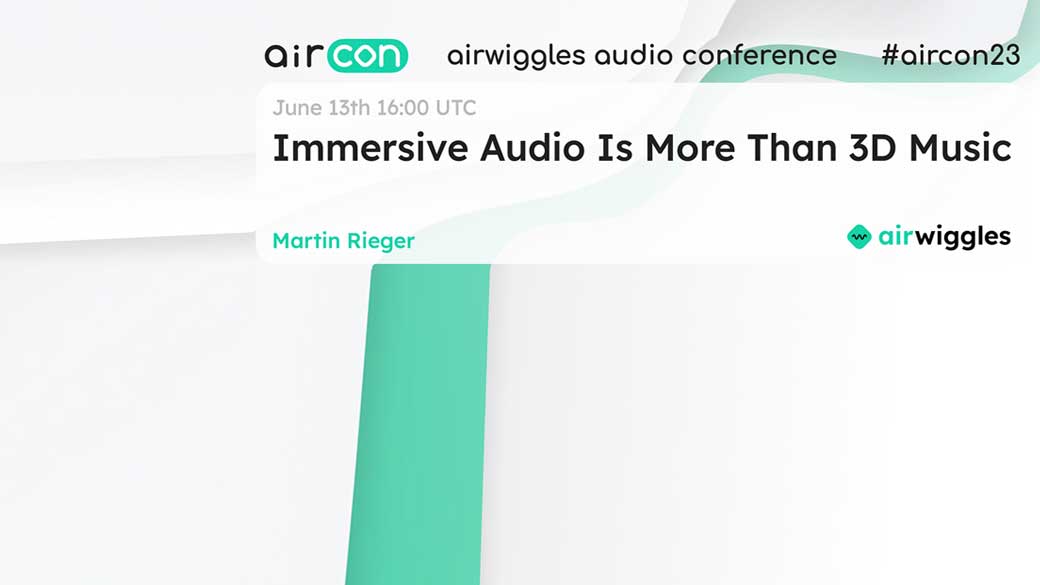 aircon airwiggles audio conference #aircon23

June 13th 16:00 UTC

Immersive Audio Is More Than 3D Music

Martin Rieger

airwiggles